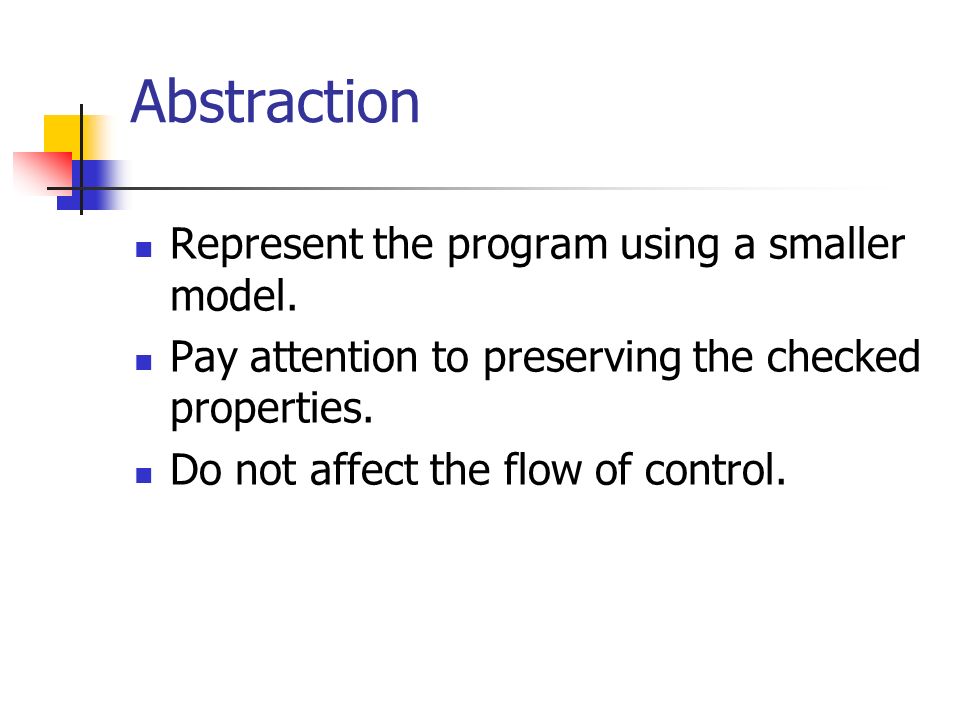 Abstraction

- Represent the program using a smaller model.
- Pay attention to preserving the checked properties.
- Do not affect the flow of control.